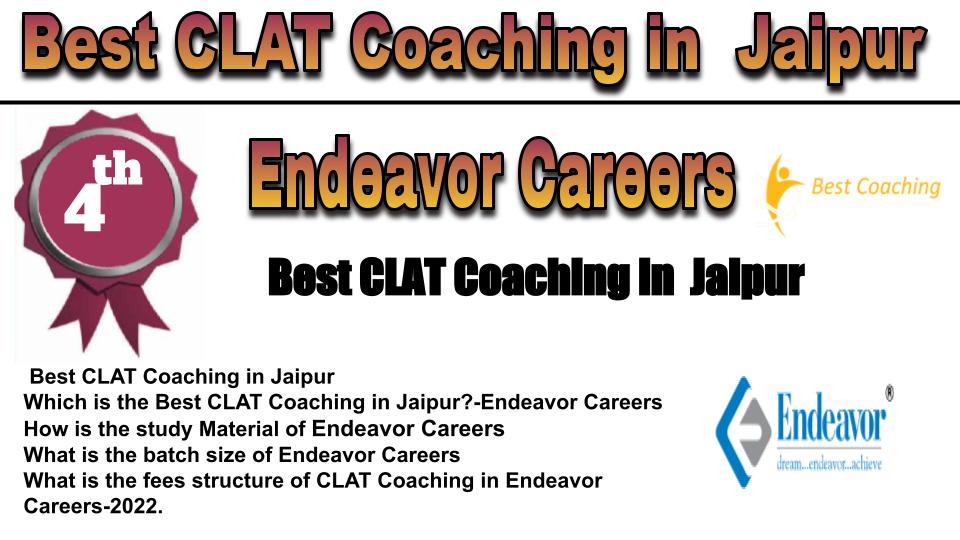 Best CLAT Coaching in Jaipur

4th

Endeavor Careers

Best Coaching

Best CLAT Coaching In Jaipur

Best CLAT Coaching in Jaipur
Which is the Best CLAT Coaching in Jaipur?-Endeavor Careers
How is the study Material of Endeavor Careers
What is the batch size of Endeavor Careers
What is the fees structure of CLAT Coaching in Endeavor Careers-2022.

Endeavor®
dream...endeavor...achieve